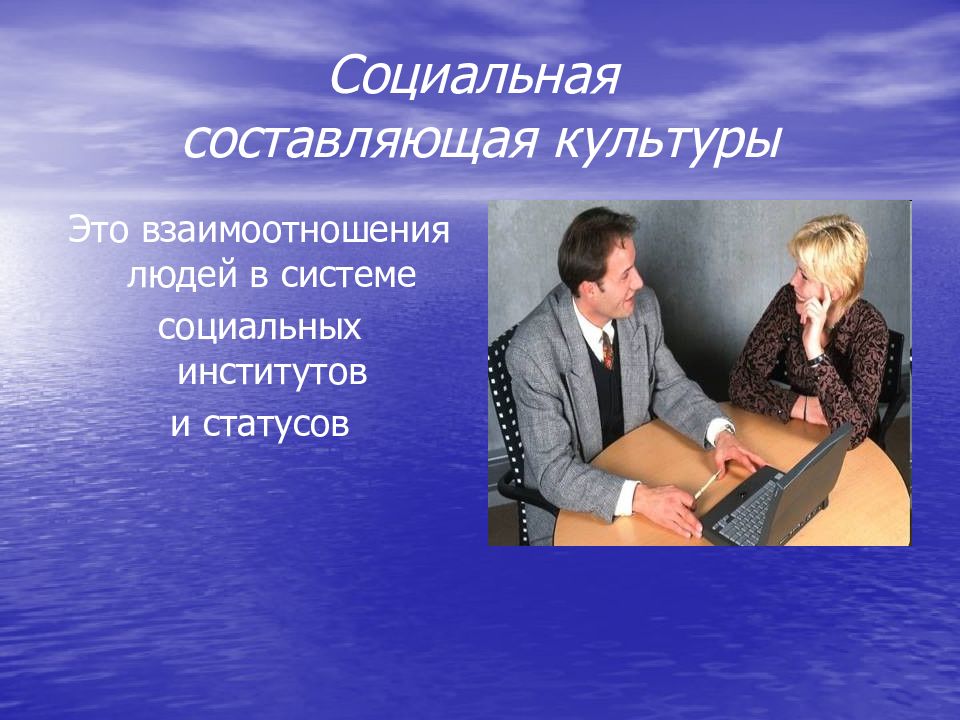 Социальная составляющая культуры

Это взаимоотношения людей в системе социальных институтов и статусов